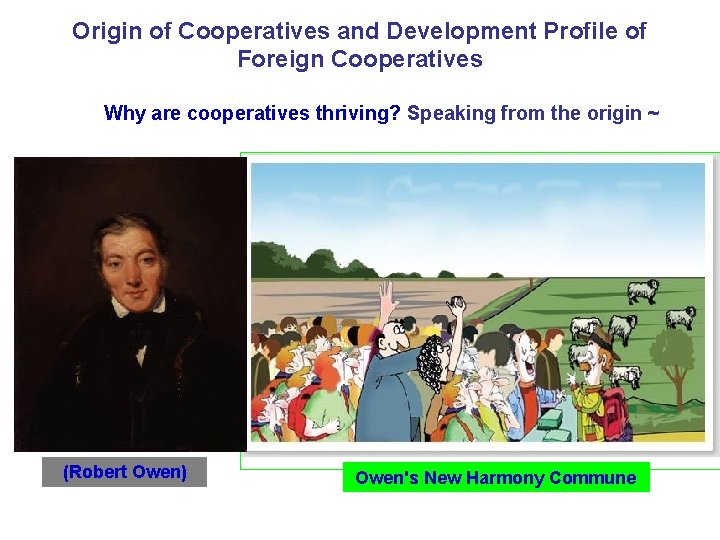 Origin of Cooperatives and Development Profile of Foreign Cooperatives

Why are cooperatives thriving? Speaking from the origin ~

(Robert Owen)

Owen's New Harmony Commune